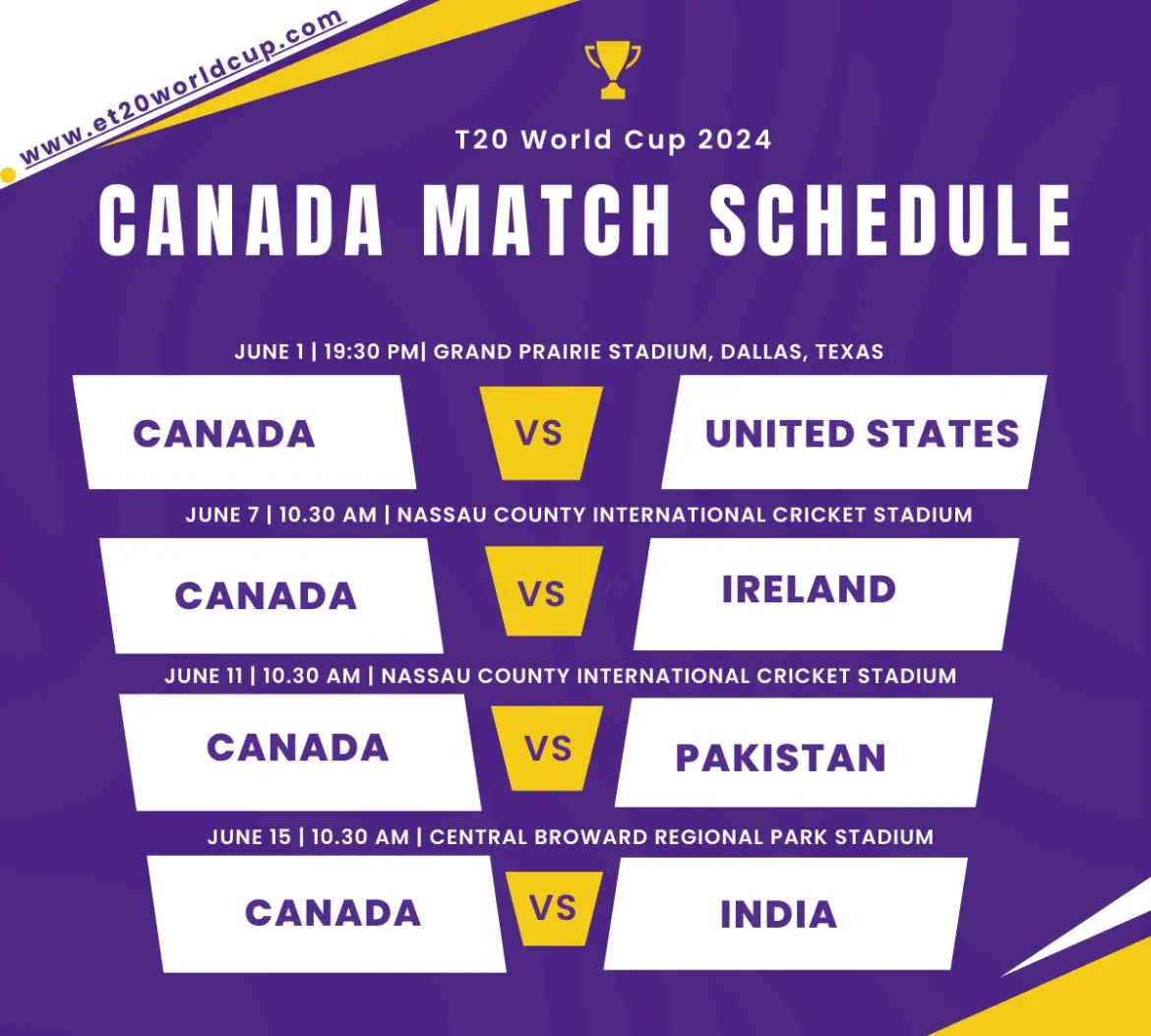 www.et20worldcup.com

T20 World Cup 2024

CANADA MATCH SCHEDULE

JUNE 1 | 19:30 PM| GRAND PRAIRIE STADIUM, DALLAS, TEXAS

CANADA VS UNITED STATES

JUNE 7 | 10.30 AM | NASSAU COUNTY INTERNATIONAL CRICKET STADIUM

CANADA VS IRELAND

JUNE 11 | 10.30 AM | NASSAU COUNTY INTERNATIONAL CRICKET STADIUM

CANADA VS PAKISTAN

JUNE 15 | 10.30 AM | CENTRAL BROWARD REGIONAL PARK STADIUM

CANADA VS INDIA